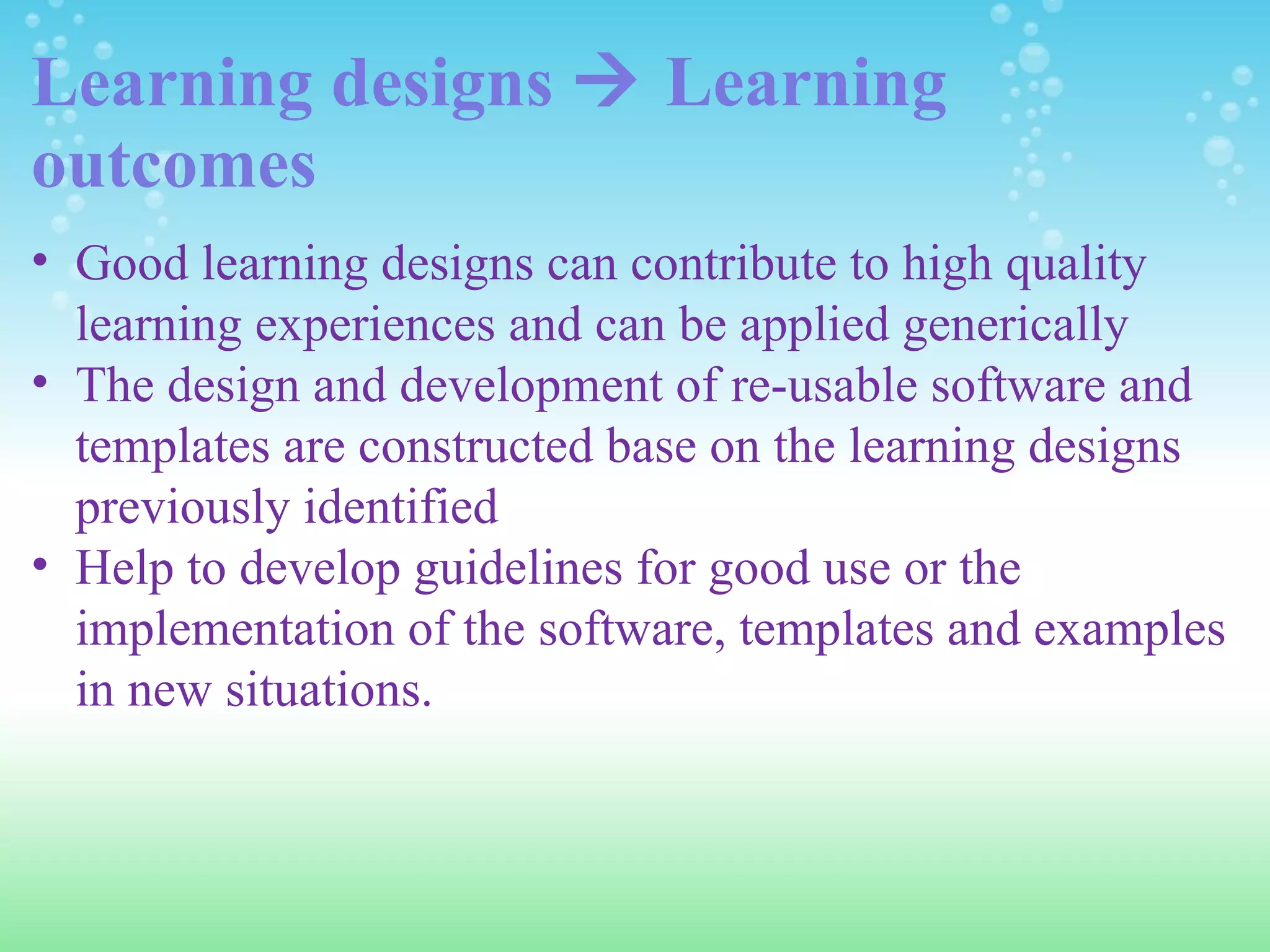 Learning designs → Learning outcomes

• Good learning designs can contribute to high quality learning experiences and can be applied generically
• The design and development of re-usable software and templates are constructed base on the learning designs previously identified
• Help to develop guidelines for good use or the implementation of the software, templates and examples in new situations.